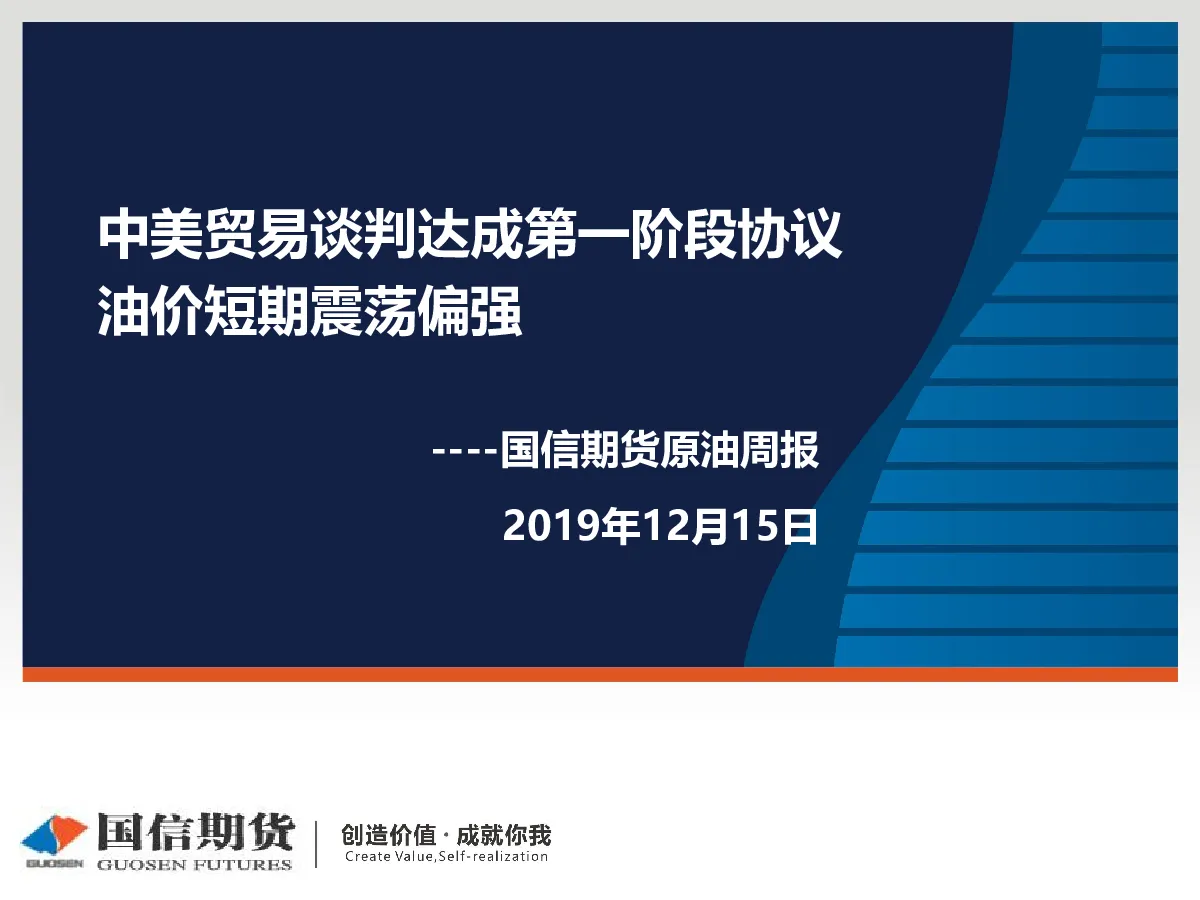 中美贸易谈判达成第一阶段协议
油价短期震荡偏强

----国信期货原油周报

2019年12月15日

GUOSEN 国信期货 GUOSEN FUTURES

创造价值 · 成就你我
Create Value,Self-realization